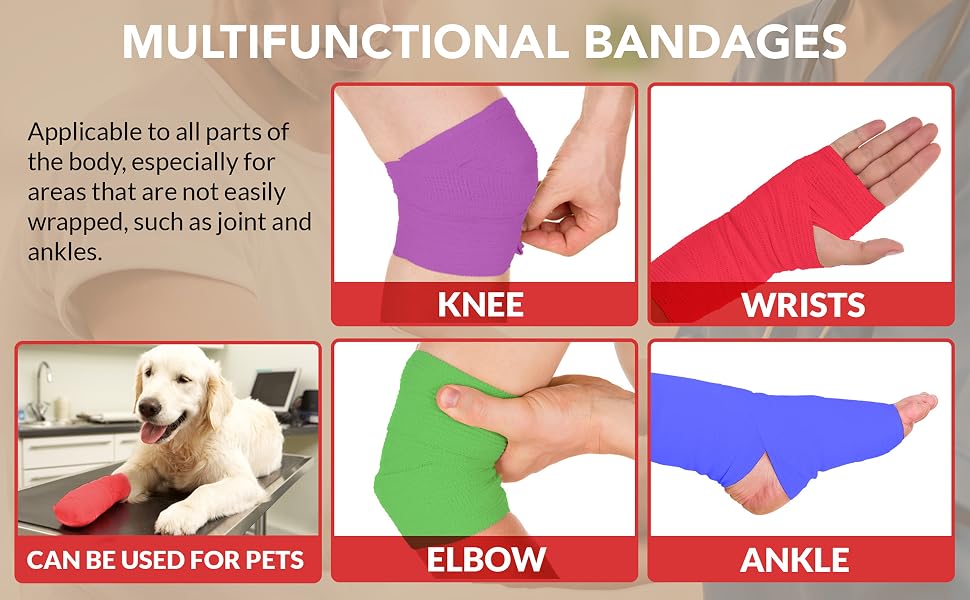 MULTIFUNCTIONAL BANDAGES

Applicable to all parts of the body, especially for areas that are not easily wrapped, such as joint and ankles.

KNEE

WRISTS

CAN BE USED FOR PETS

ELBOW

ANKLE